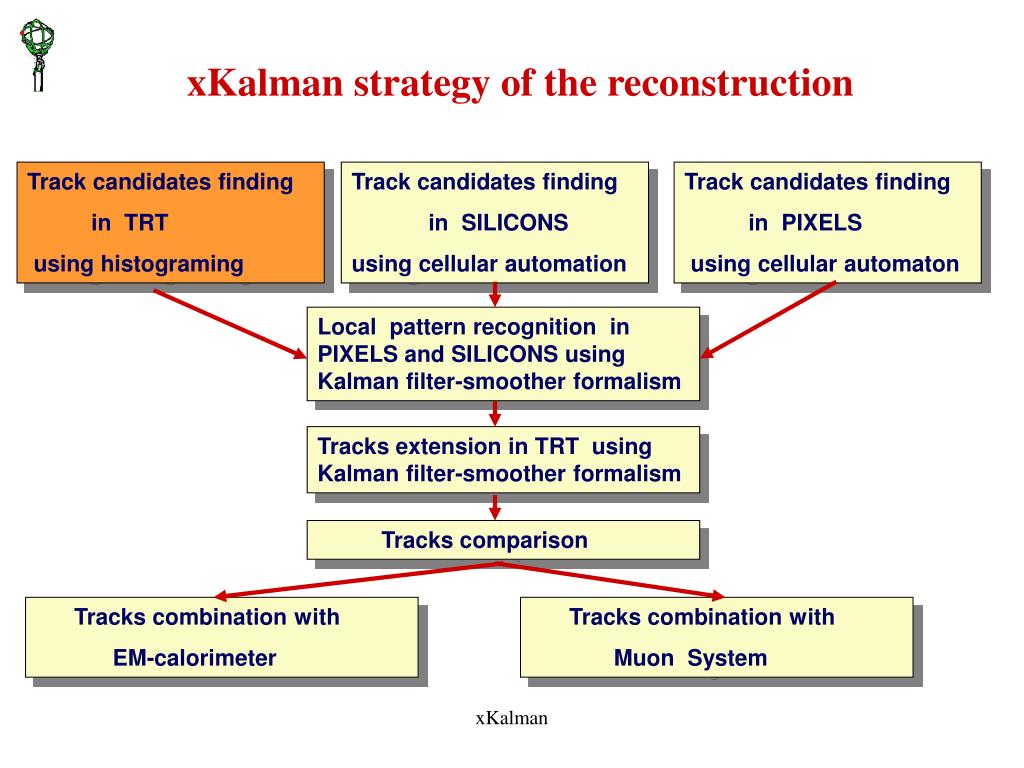 xKalman strategy of the reconstruction

Track candidates finding
in TRT
using histograming

Track candidates finding
in SILICONS
using cellular automation

Track candidates finding
in PIXELS
using cellular automaton

Local pattern recognition in PIXELS and SILICONS using Kalman filter-smoother formalism

Tracks extension in TRT using Kalman filter-smoother formalism

Tracks comparison

Tracks combination with
EM-calorimeter

Tracks combination with
Muon System

xKalman